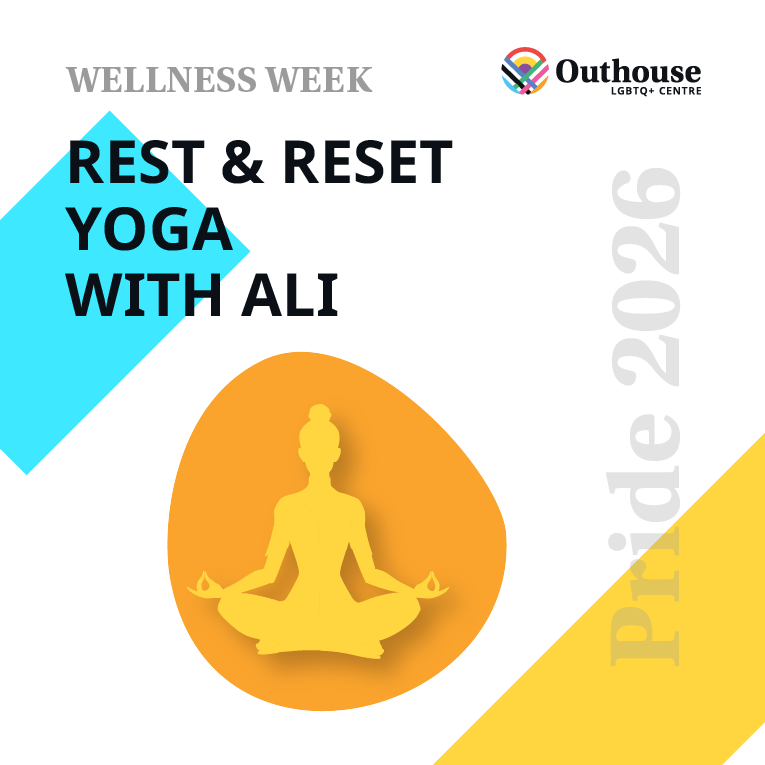 WELLNESS WEEK

Outhouse
LGBTQ+ CENTRE

REST & RESET
YOGA
WITH ALI

Pride 2026